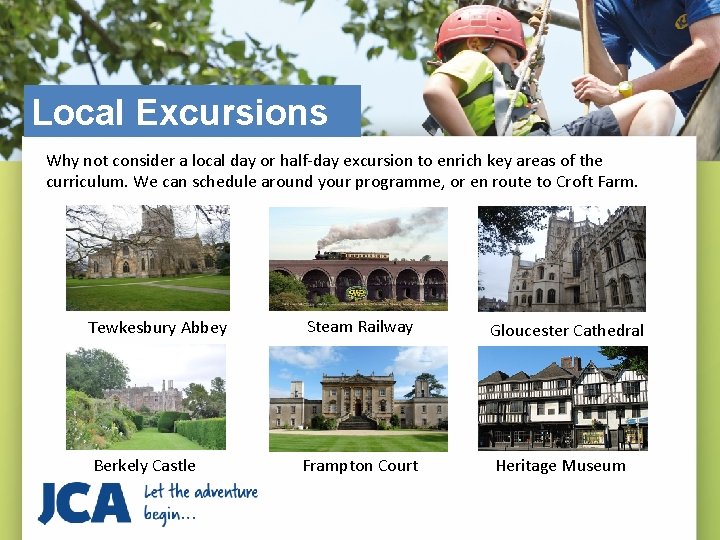 Local Excursions

Why not consider a local day or half-day excursion to enrich key areas of the curriculum. We can schedule around your programme, or en route to Croft Farm.

Tewkesbury Abbey

Steam Railway

Gloucester Cathedral

Berkely Castle

Frampton Court

Heritage Museum

JCA Let the adventure begin...